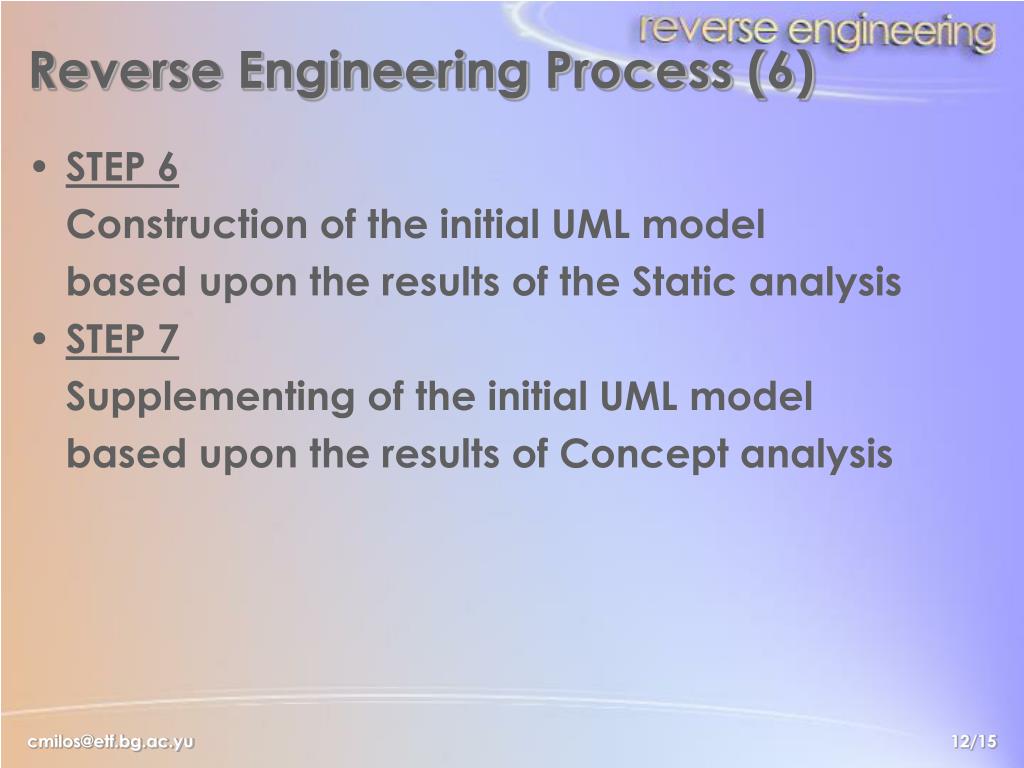 reverse engineering

Reverse Engineering Process (6)

• STEP 6
Construction of the initial UML model
based upon the results of the Static analysis

• STEP 7
Supplementing of the initial UML model
based upon the results of Concept analysis

cmilos@etf.bg.ac.yu

12/15